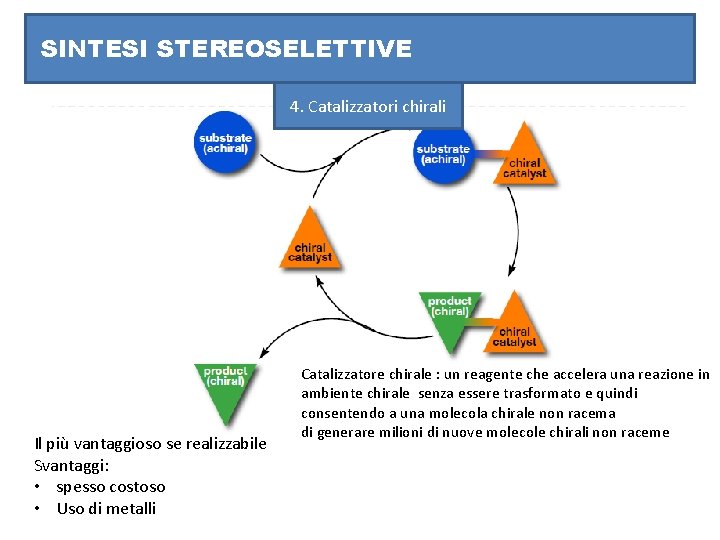 SINTESI STEREOSELETTIVE

4. Catalizzatori chirali

substrate (achiral)

substrate (achiral)

chiral catalyst

chiral catalyst

product (chiral)

chiral catalyst

product (chiral)

Catalizzatore chirale : un reagente che accelera una reazione in ambiente chirale senza essere trasformato e quindi consentendo a una molecola chirale non racema di generare milioni di nuove molecole chirali non raceme

Il più vantaggioso se realizzabile
Svantaggi:
• spesso costoso
• Uso di metalli